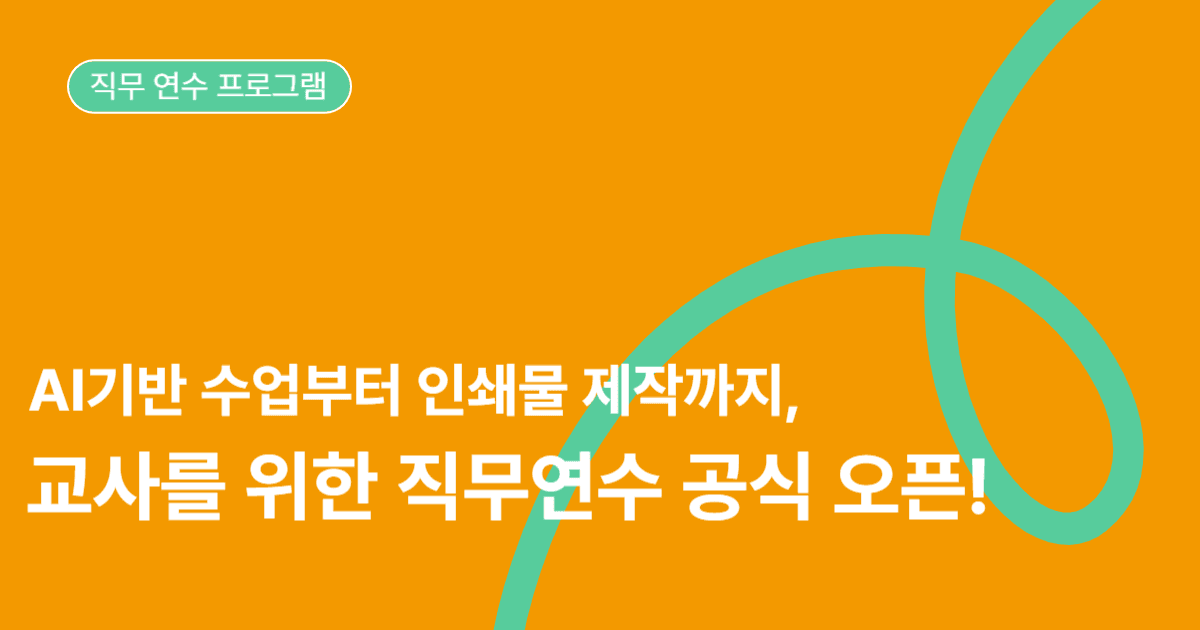 직무 연수 프로그램

AI기반 수업부터 인쇄물 제작까지,
교사를 위한 직무연수 공식 오픈!